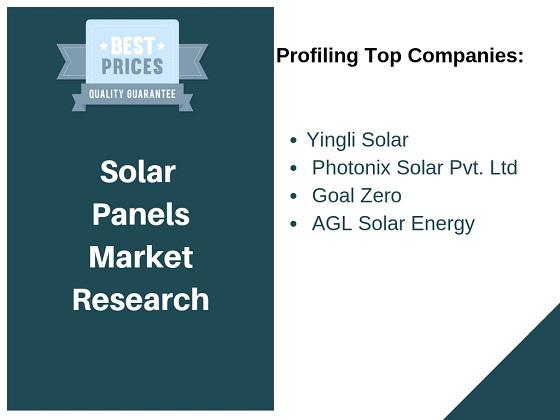 BEST PRICES
QUALITY GUARANTEE

Solar Panels Market Research

Profiling Top Companies:

• Yingli Solar
• Photonix Solar Pvt. Ltd
• Goal Zero
• AGL Solar Energy